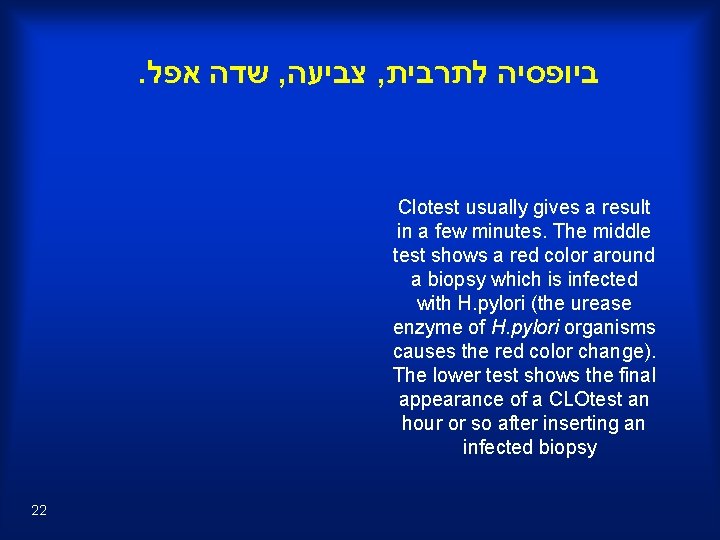 ביופסיה לתרבית, צביעה, שדה אפל.

Clotest usually gives a result in a few minutes. The middle test shows a red color around a biopsy which is infected with H.pylori (the urease enzyme of H.pylori organisms causes the red color change). The lower test shows the final appearance of a CLOtest an hour or so after inserting an infected biopsy

22